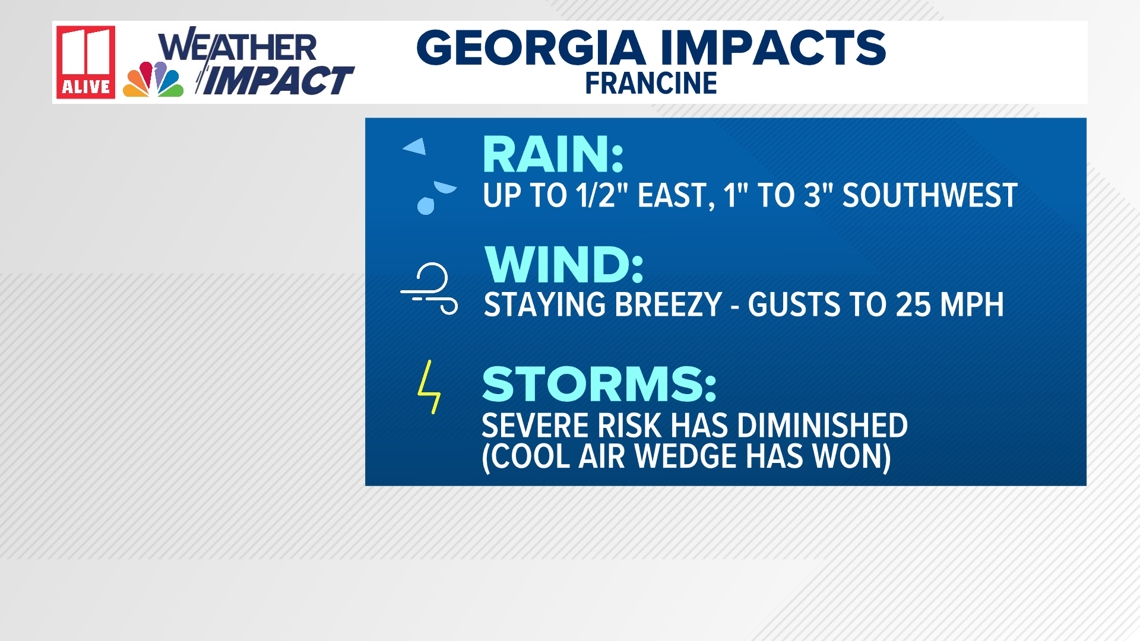 11 ALIVE
WEATHER IMPACT

GEORGIA IMPACTS
FRANCINE

RAIN:
UP TO 1/2" EAST, 1" TO 3" SOUTHWEST

WIND:
STAYING BREEZY - GUSTS TO 25 MPH

STORMS:
SEVERE RISK HAS DIMINISHED (COOL AIR WEDGE HAS WON)